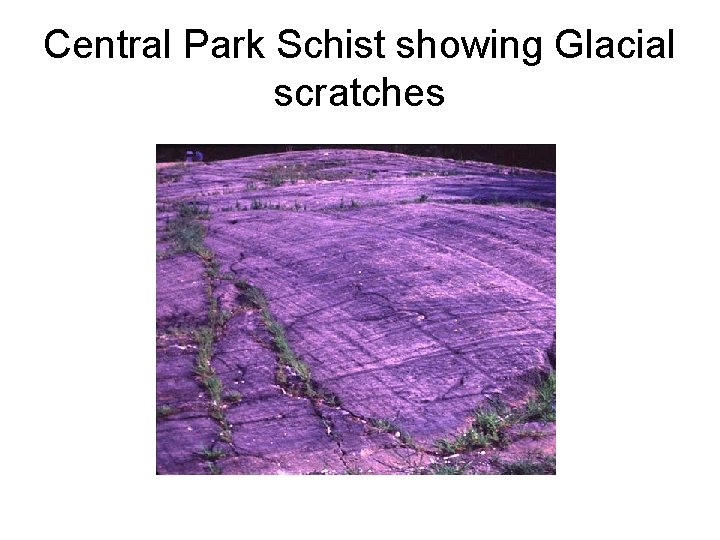 Central Park Schist showing Glacial scratches